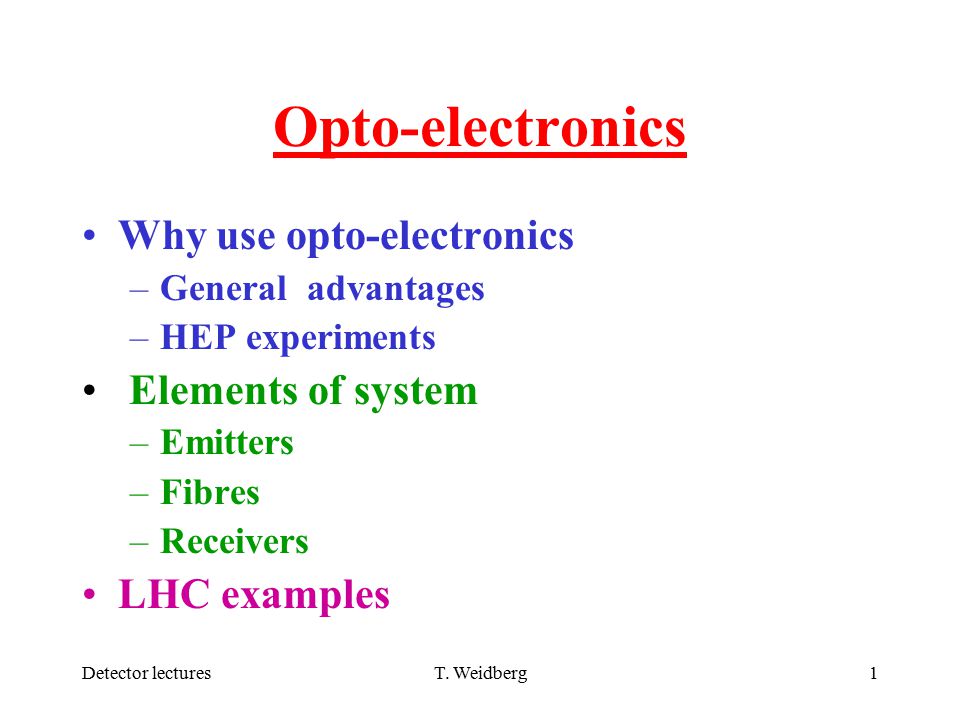 Opto-electronics

• Why use opto-electronics
  – General advantages
  – HEP experiments
• Elements of system
  – Emitters
  – Fibres
  – Receivers
• LHC examples

Detector lectures T. Weidberg 1